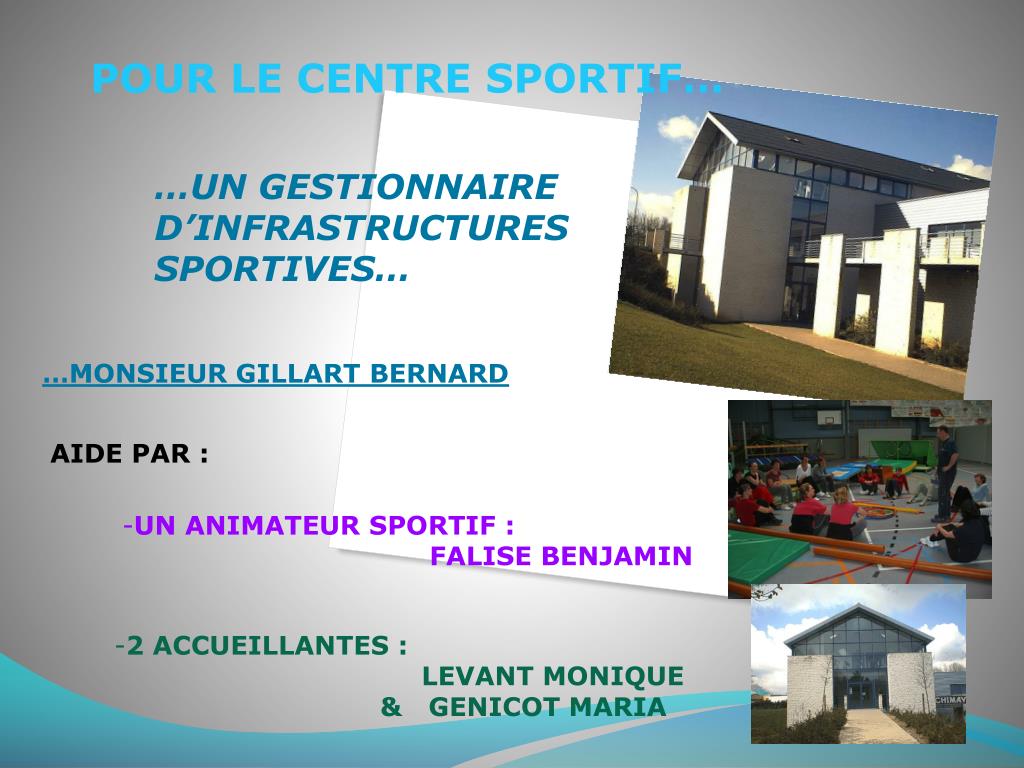 POUR LE CENTRE SPORTIF…

…UN GESTIONNAIRE D’INFRASTRUCTURES SPORTIVES…

…MONSIEUR GILLART BERNARD

AIDE PAR :

-UN ANIMATEUR SPORTIF :
FALISE BENJAMIN

-2 ACCUEILLANTES :
LEVANT MONIQUE
& GENICOT MARIA

CHIMAY